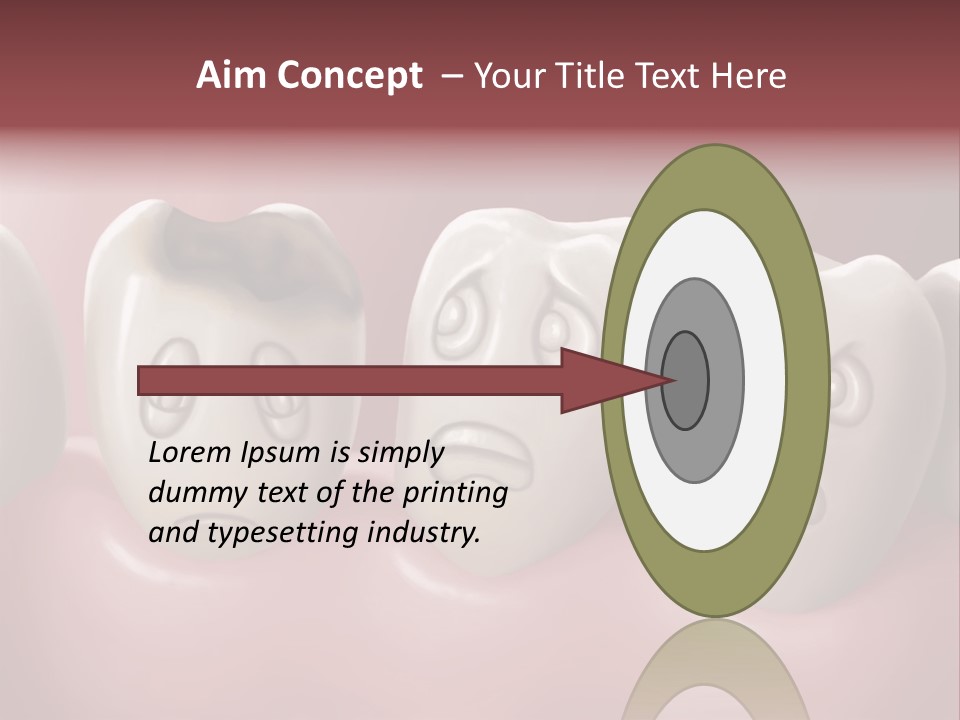 Aim Concept – Your Title Text Here

Lorem Ipsum is simply dummy text of the printing and typesetting industry.